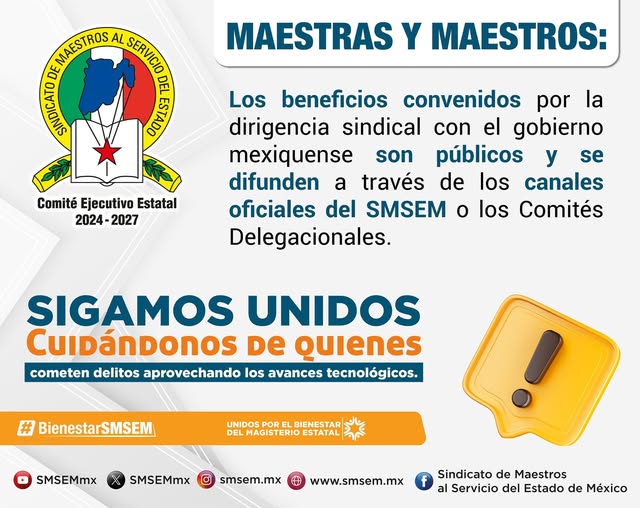 SINDICATO DE MAESTROS AL SERVICIO DEL ESTADO

Comité Ejecutivo Estatal
2024 - 2027

MAESTRAS Y MAESTROS:

Los beneficios convenidos por la dirigencia sindical con el gobierno mexiquense son públicos y se difunden a través de los canales oficiales del SMSEM o los Comités Delegacionales.

SIGAMOS UNIDOS
Cuidándonos de quienes
cometen delitos aprovechando los avances tecnológicos.

#BienestarSMSEM

UNIDOS POR EL BIENESTAR DEL MAGISTERIO ESTATAL

SMSEMmx SMSEMmx smsem.mx www.smsem.mx Sindicato de Maestros al Servicio del Estado de México